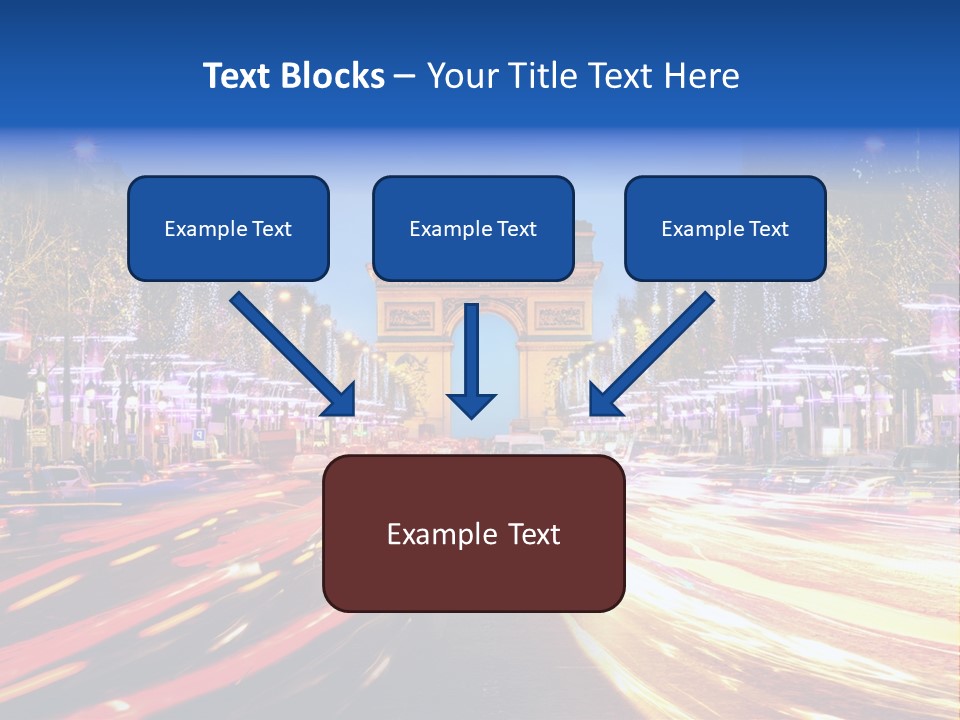 Text Blocks – Your Title Text Here

Example Text

Example Text

Example Text

Example Text